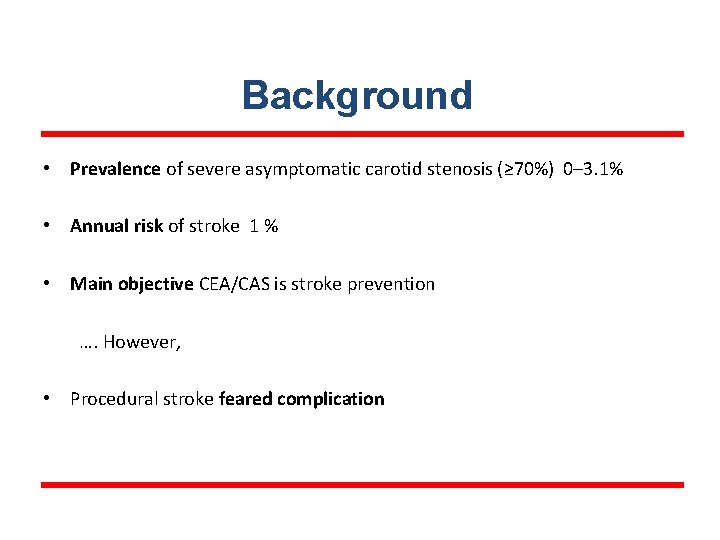 Background

• Prevalence of severe asymptomatic carotid stenosis (≥70%) 0–3.1%

• Annual risk of stroke 1 %

• Main objective CEA/CAS is stroke prevention

…. However,

• Procedural stroke feared complication